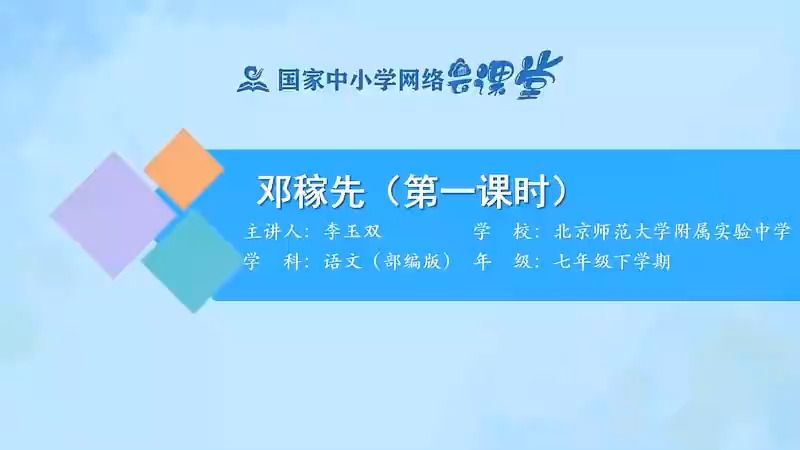 国家中小学网络云课堂

邓稼先（第一课时）

主讲人：李玉双　　学　校：北京师范大学附属实验中学
学　科：语文（部编版）　年　级：七年级下学期